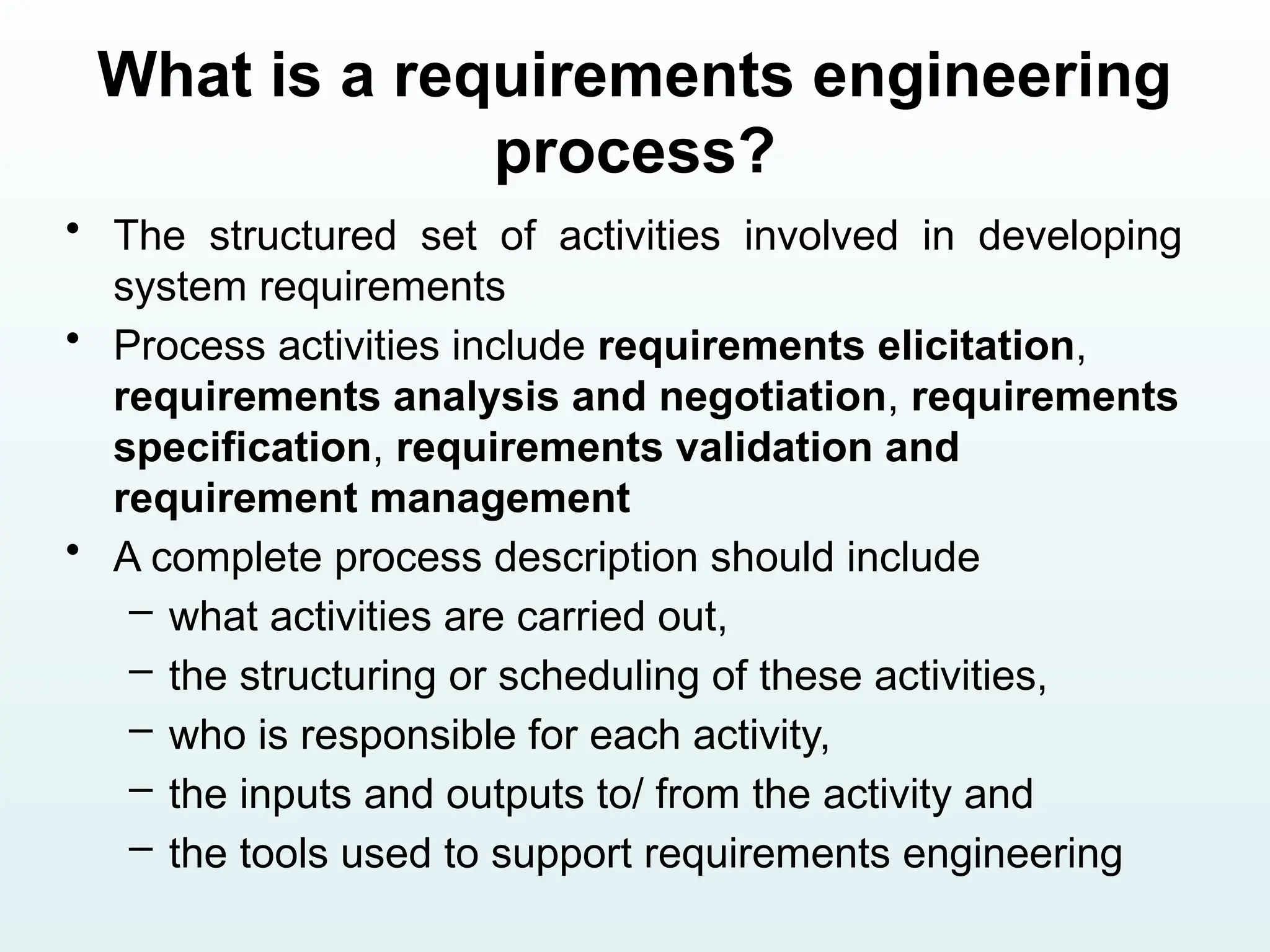 What is a requirements engineering process?

• The structured set of activities involved in developing system requirements
• Process activities include requirements elicitation, requirements analysis and negotiation, requirements specification, requirements validation and requirement management
• A complete process description should include
– what activities are carried out,
– the structuring or scheduling of these activities,
– who is responsible for each activity,
– the inputs and outputs to/ from the activity and
– the tools used to support requirements engineering